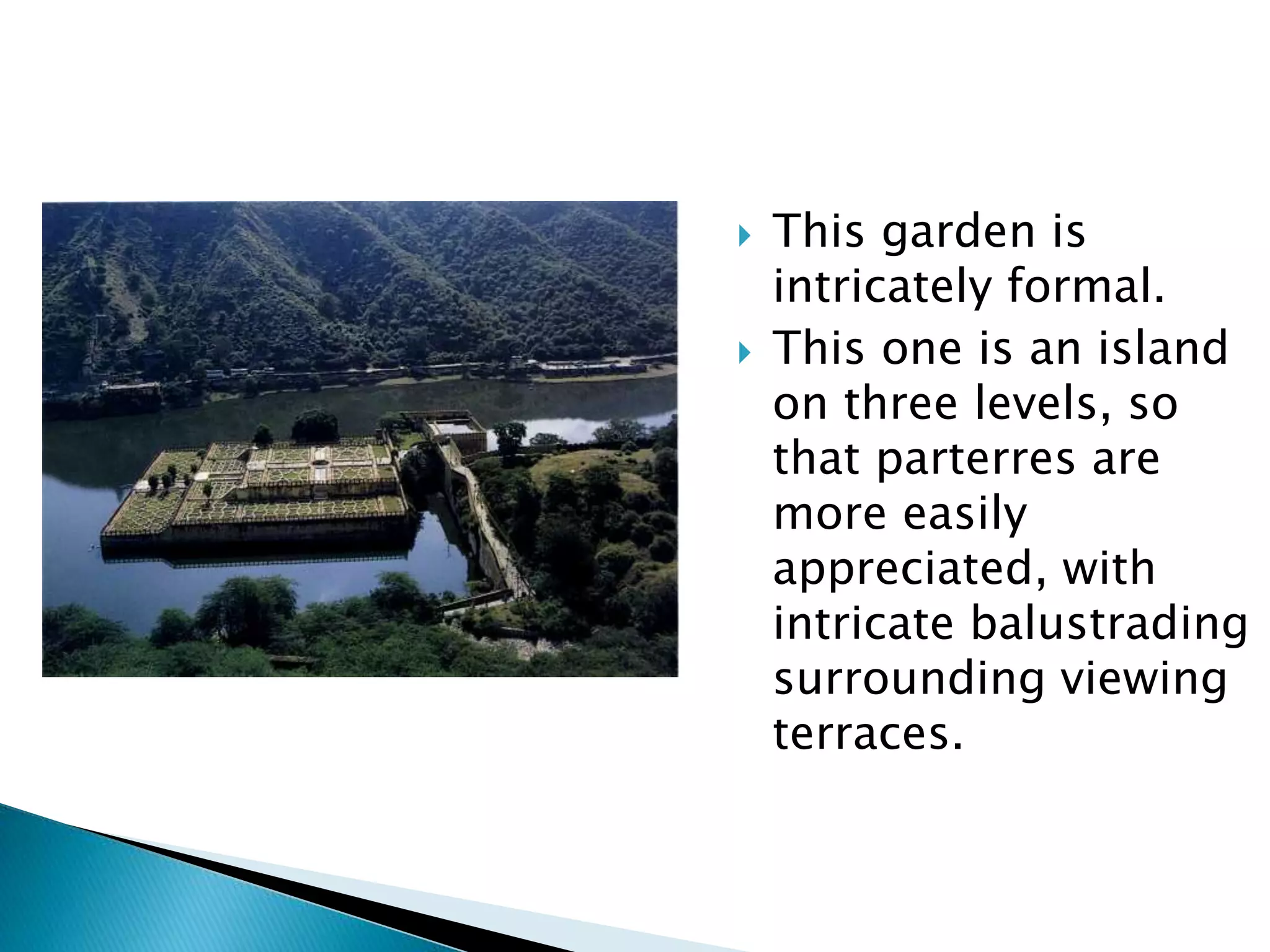 This garden is intricately formal.

This one is an island on three levels, so that parterres are more easily appreciated, with intricate balustrading surrounding viewing terraces.